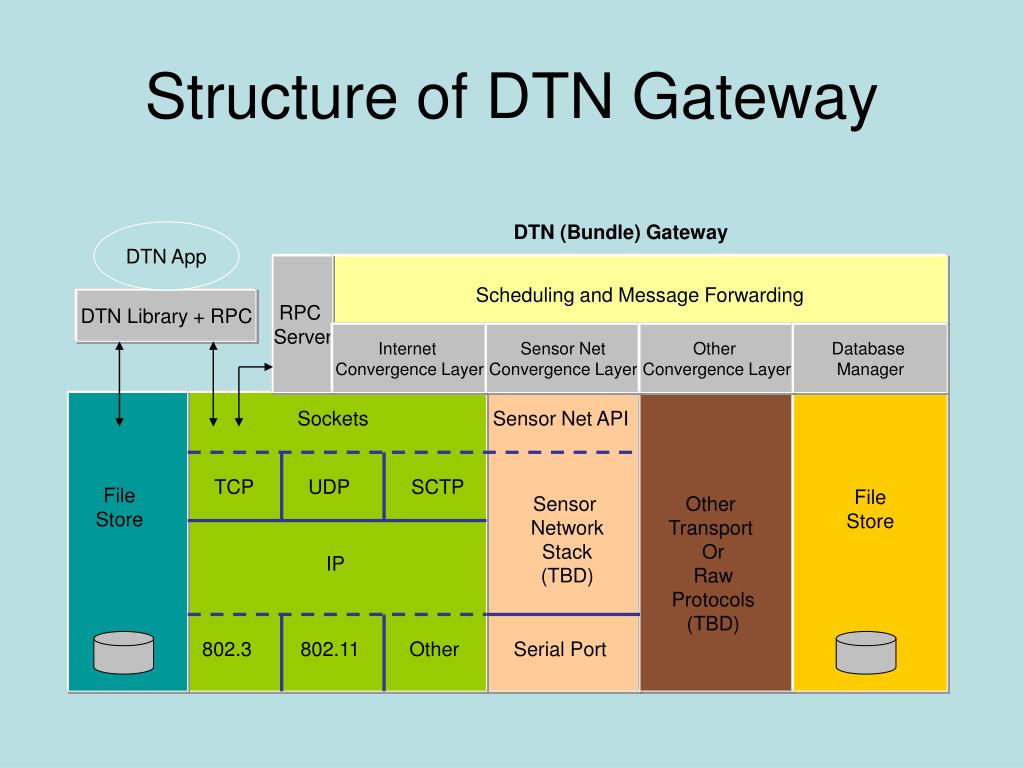 Structure of DTN Gateway

DTN (Bundle) Gateway

DTN App

DTN Library + RPC

RPC Server

Scheduling and Message Forwarding

Internet Convergence Layer

Sensor Net Convergence Layer

Other Convergence Layer

Database Manager

File Store

Sockets

TCP

UDP

SCTP

IP

802.3

802.11

Other

Sensor Net API

Sensor Network Stack (TBD)

Serial Port

Other Transport Or Raw Protocols (TBD)

File Store